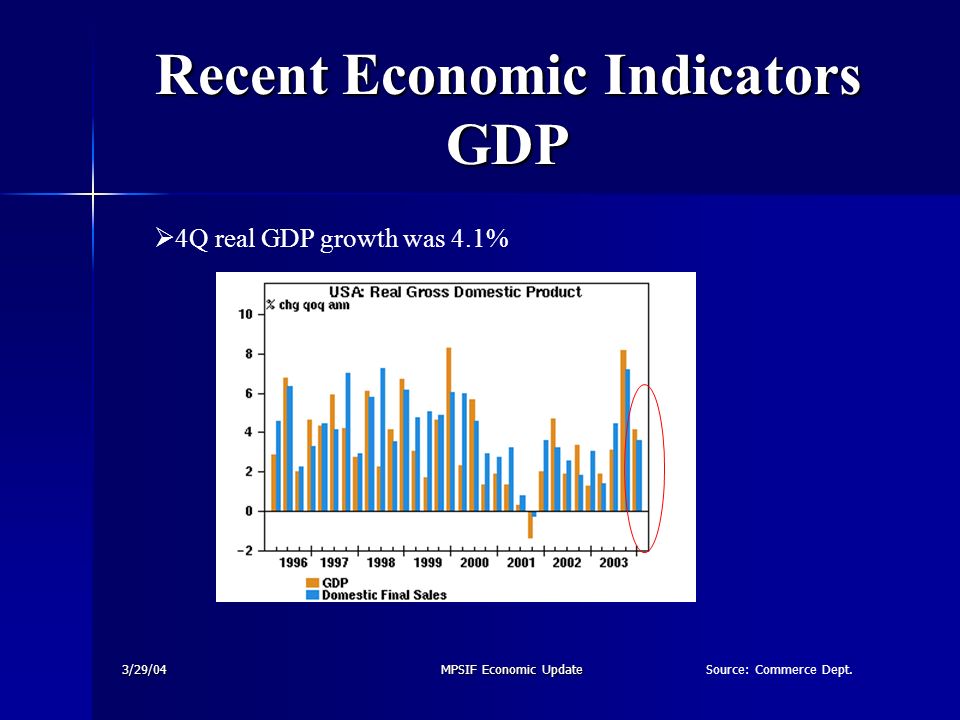 Recent Economic Indicators GDP

➢4Q real GDP growth was 4.1%

USA: Real Gross Domestic Product
% chg qoq ann
10
8
6
4
2
0
−2
1996 1997 1998 1999 2000 2001 2002 2003
GDP
Domestic Final Sales

3/29/04

MPSIF Economic Update

Source: Commerce Dept.